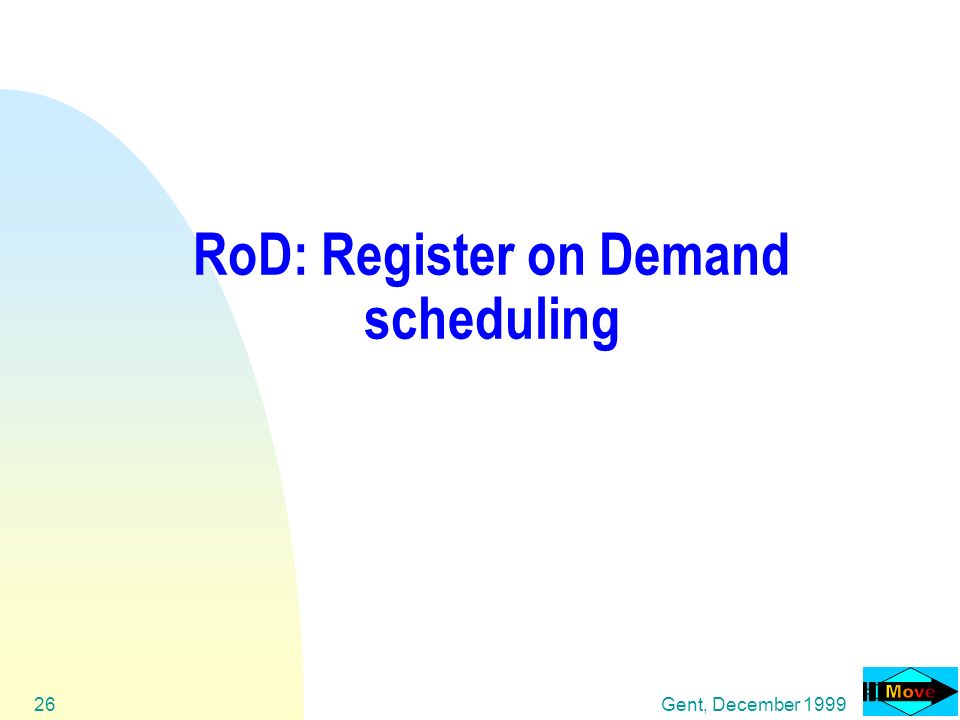 RoD: Register on Demand scheduling

26

Gent, December 1999

Move